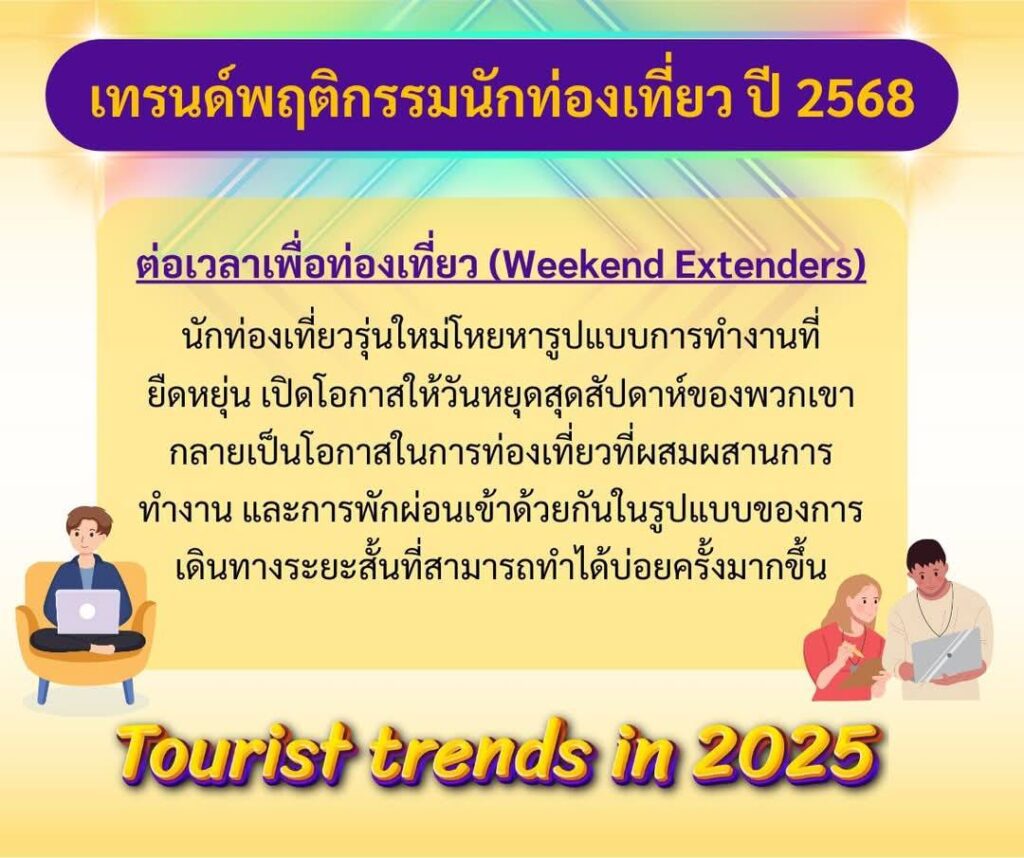 เทรนด์พฤติกรรมนักท่องเที่ยว ปี 2568

ต่อเวลาเพื่อท่องเที่ยว (Weekend Extenders)

นักท่องเที่ยวรุ่นใหม่โหยหารูปแบบการทำงานที่ยืดหยุ่น เปิดโอกาสให้วันหยุดสุดสัปดาห์ของพวกเขากลายเป็นโอกาสในการท่องเที่ยวที่ผสมผสานการทำงาน และการพักผ่อนเข้าด้วยกันในรูปแบบของการเดินทางระยะสั้นที่สามารถทำได้บ่อยครั้งมากขึ้น

Tourist trends in 2025